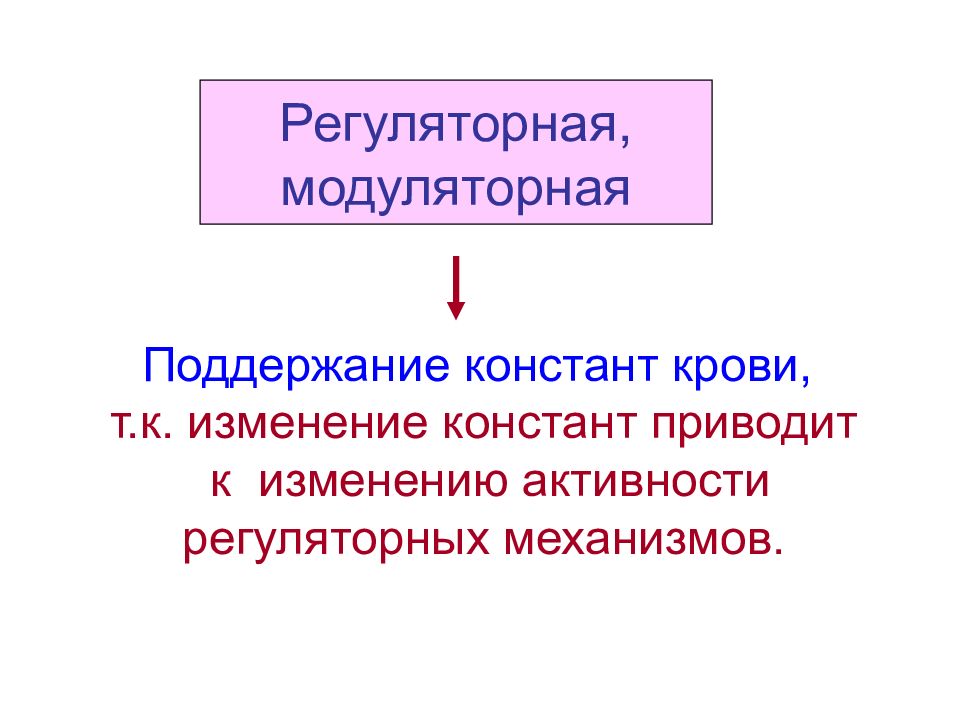 Регуляторная, модуляторная

Поддержание констант крови,
т.к. изменение констант приводит к изменению активности регуляторных механизмов.